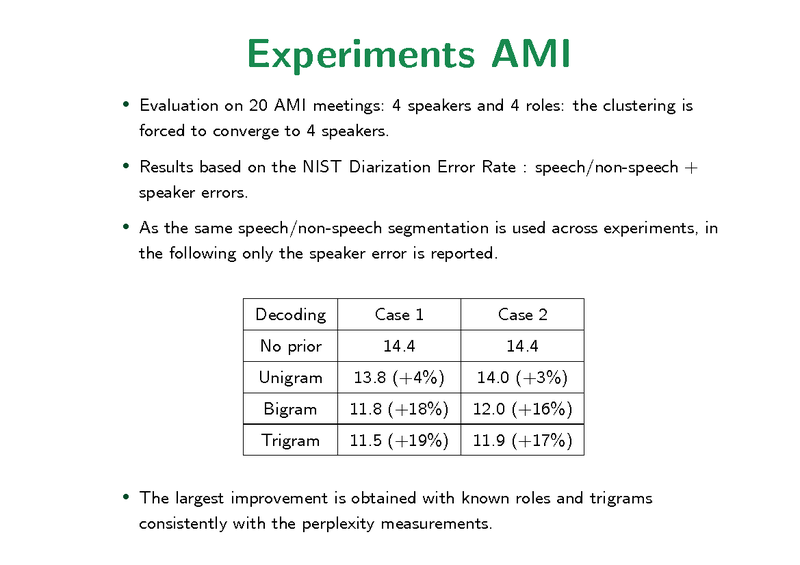 Experiments AMI

• Evaluation on 20 AMI meetings: 4 speakers and 4 roles: the clustering is forced to converge to 4 speakers.

• Results based on the NIST Diarization Error Rate : speech/non-speech + speaker errors.

• As the same speech/non-speech segmentation is used across experiments, in the following only the speaker error is reported.

| Decoding | Case 1 | Case 2 |
|---|---|---|
| No prior | 14.4 | 14.4 |
| Unigram | 13.8 (+4%) | 14.0 (+3%) |
| Bigram | 11.8 (+18%) | 12.0 (+16%) |
| Trigram | 11.5 (+19%) | 11.9 (+17%) |

• The largest improvement is obtained with known roles and trigrams consistently with the perplexity measurements.